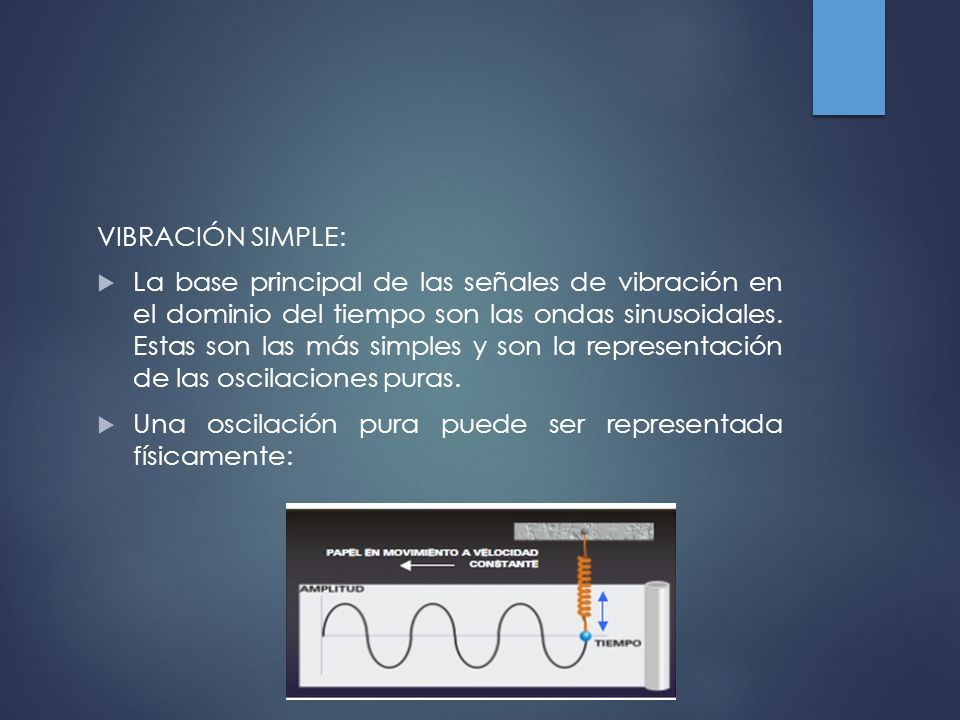 VIBRACIÓN SIMPLE:

La base principal de las señales de vibración en el dominio del tiempo son las ondas sinusoidales. Estas son las más simples y son la representación de las oscilaciones puras.

Una oscilación pura puede ser representada físicamente:

PAPEL EN MOVIMIENTO A VELOCIDAD CONSTANTE

AMPLITUD

TIEMPO